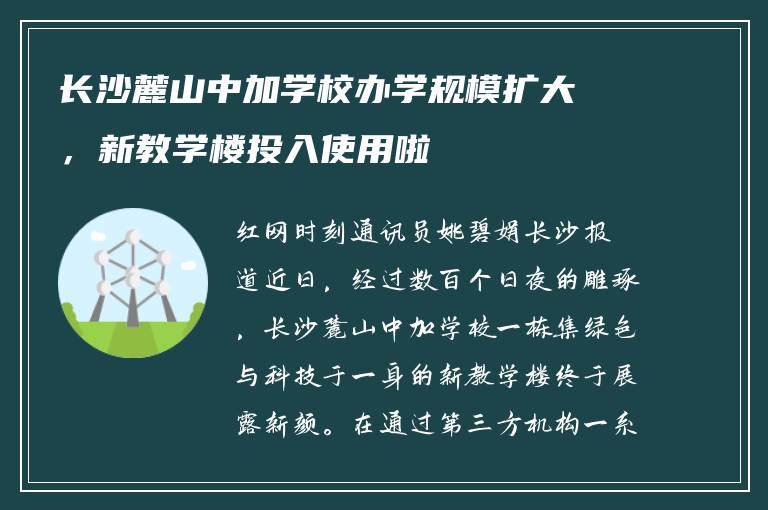 长沙麓山中加学校办学规模扩大，新教学楼投入使用啦

红网时刻通讯员姚碧娟长沙报道近日，经过数百个日夜的雕琢，长沙麓山中加学校一栋集绿色与科技于一身的新教学楼终于展露新颜。在通过第三方机构一系